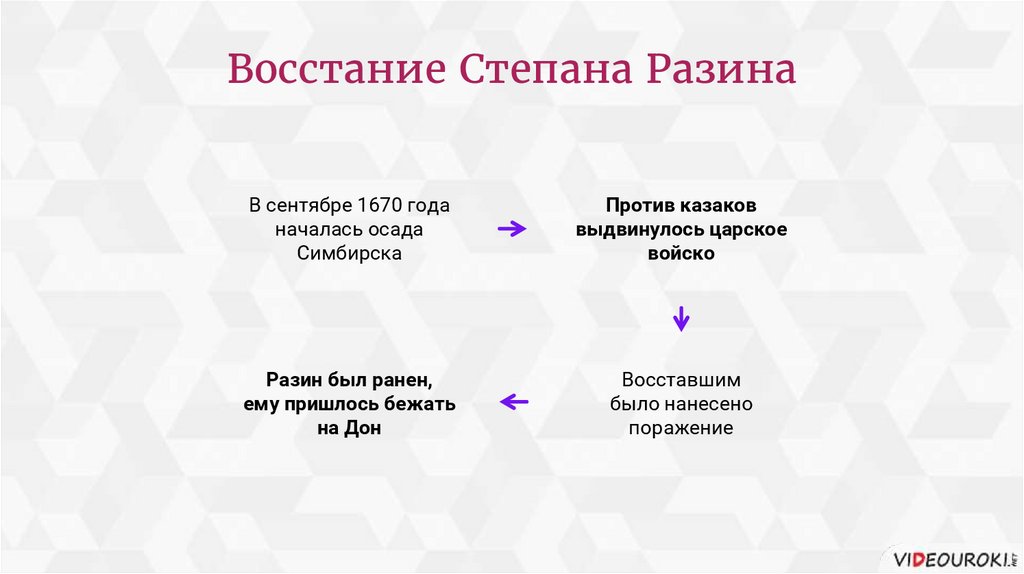 Восстание Степана Разина

В сентябре 1670 года началась осада Симбирска

Против казаков выдвинулось царское войско

Восставшим было нанесено поражение

Разин был ранен, ему пришлось бежать на Дон

VIDEOUROKI.NET